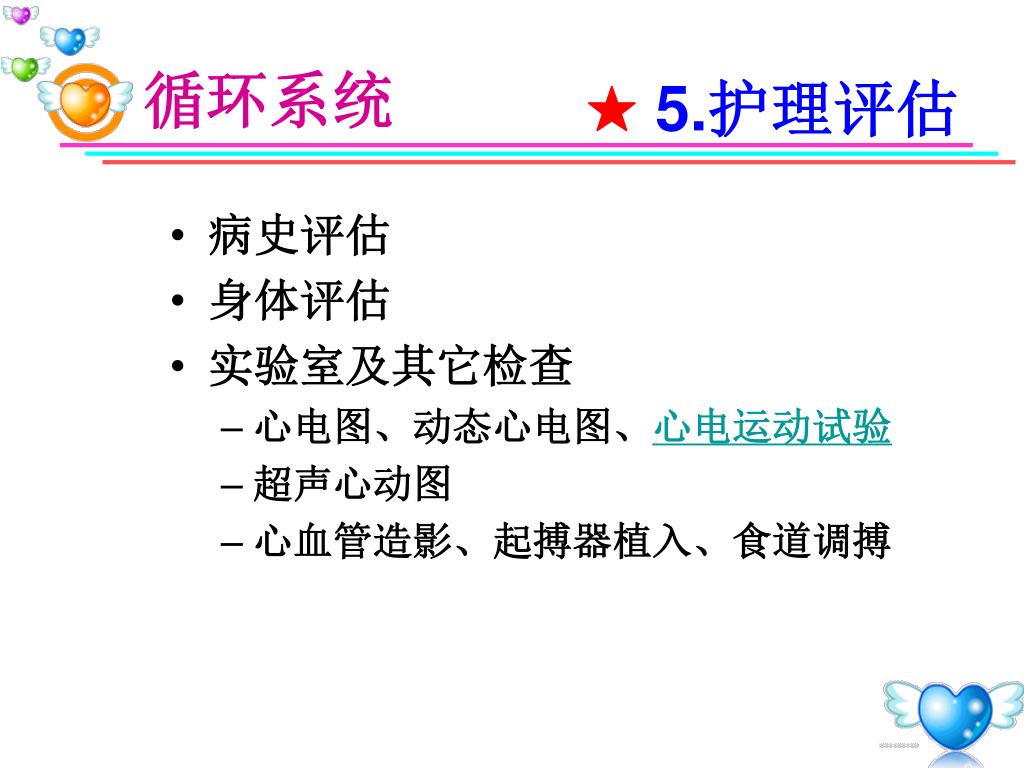 循环系统

★ 5.护理评估

• 病史评估
• 身体评估
• 实验室及其它检查
  – 心电图、动态心电图、心电运动试验
  – 超声心动图
  – 心血管造影、起搏器植入、食道调搏